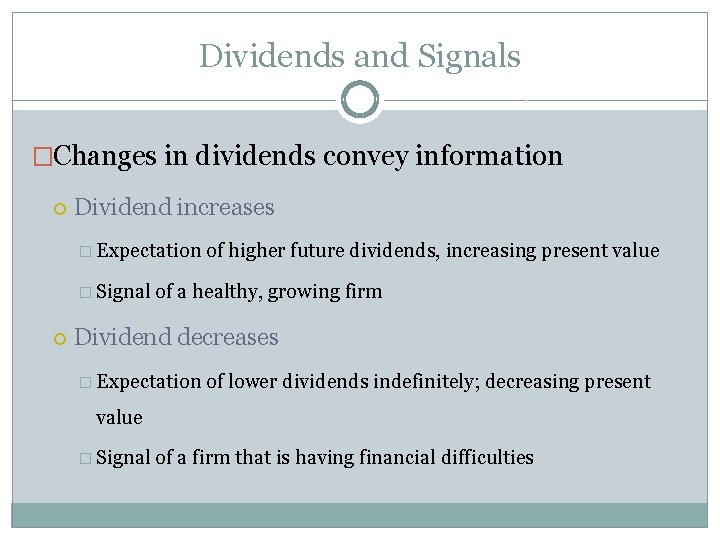 Dividends and Signals

Changes in dividends convey information

Dividend increases

Expectation of higher future dividends, increasing present value

Signal of a healthy, growing firm

Dividend decreases

Expectation of lower dividends indefinitely; decreasing present value

Signal of a firm that is having financial difficulties